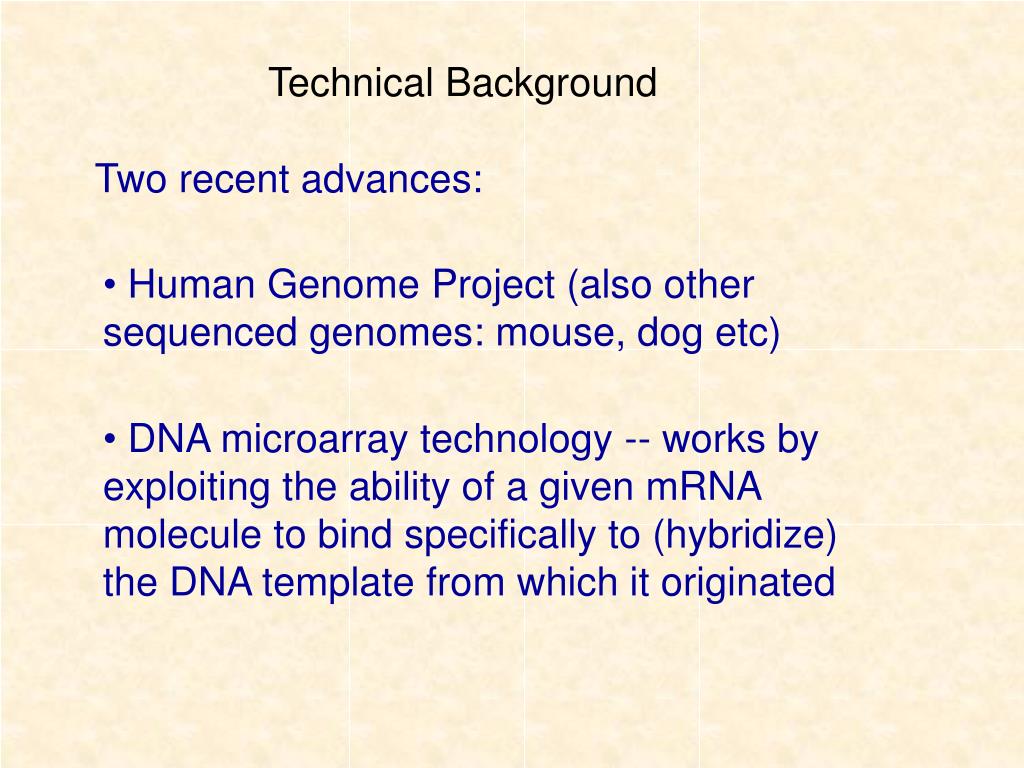 Technical Background

Two recent advances:

• Human Genome Project (also other sequenced genomes: mouse, dog etc)

• DNA microarray technology -- works by exploiting the ability of a given mRNA molecule to bind specifically to (hybridize) the DNA template from which it originated